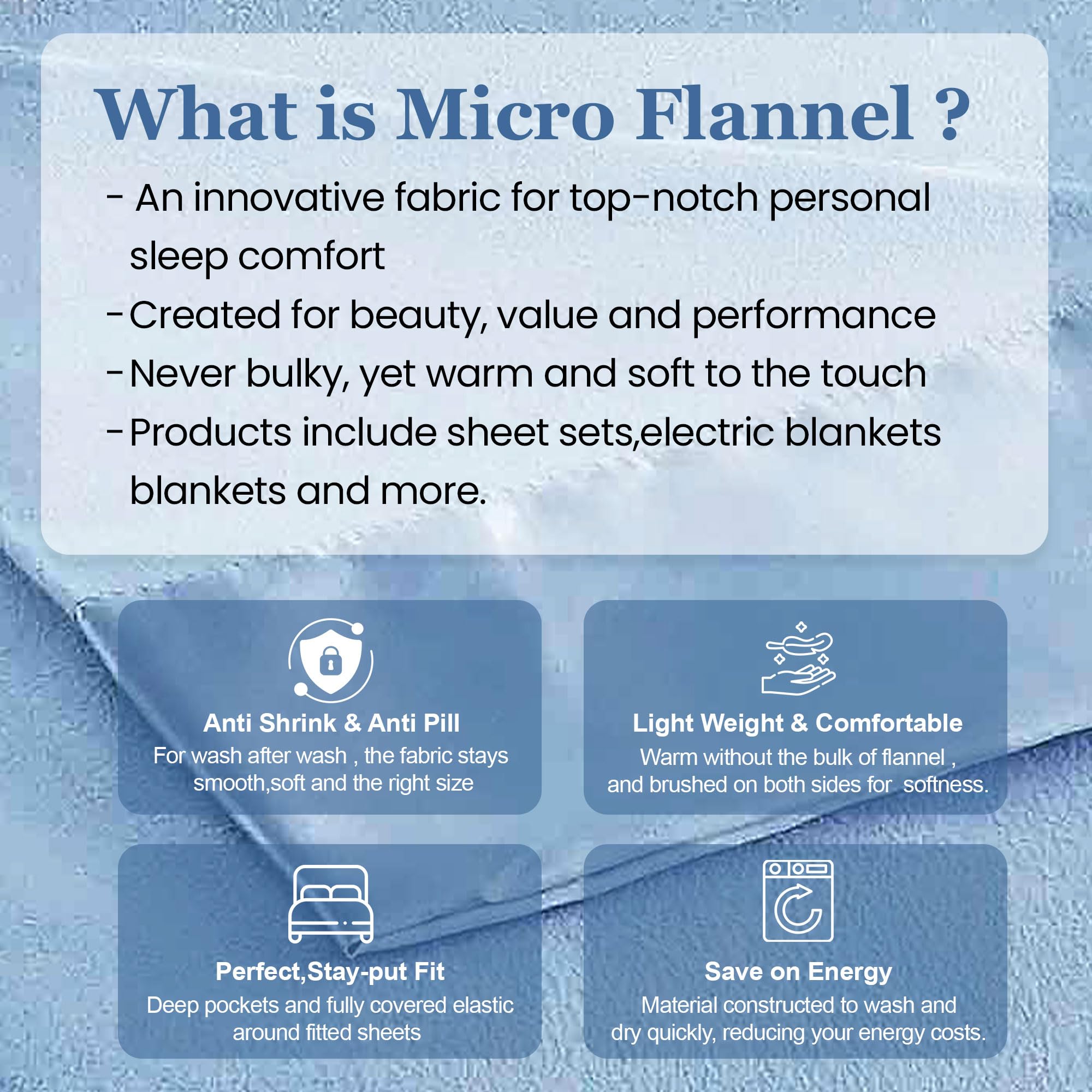 What is Micro Flannel ?

- An innovative fabric for top-notch personal sleep comfort
- Created for beauty, value and performance
- Never bulky, yet warm and soft to the touch
- Products include sheet sets,electric blankets blankets and more.

Anti Shrink & Anti Pill
For wash after wash , the fabric stays smooth,soft and the right size

Light Weight & Comfortable
Warm without the bulk of flannel , and brushed on both sides for softness.

Perfect,Stay-put Fit
Deep pockets and fully covered elastic around fitted sheets

Save on Energy
Material constructed to wash and dry quickly, reducing your energy costs.